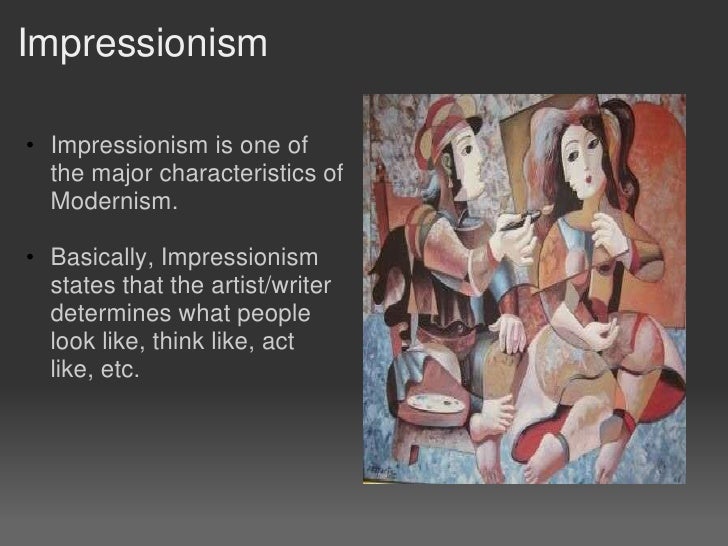 Impressionism

• Impressionism is one of the major characteristics of Modernism.

• Basically, Impressionism states that the artist/writer determines what people look like, think like, act like, etc.